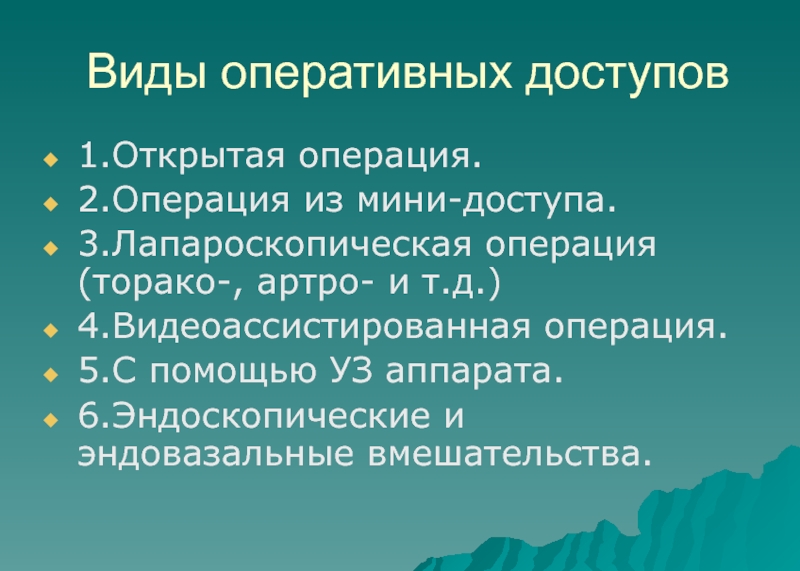 Виды оперативных доступов

1.Открытая операция.

2.Операция из мини-доступа.

3.Лапароскопическая операция (торако-, артро- и т.д.)

4.Видеоассистированная операция.

5.С помощью УЗ аппарата.

6.Эндоскопические и эндовазальные вмешательства.